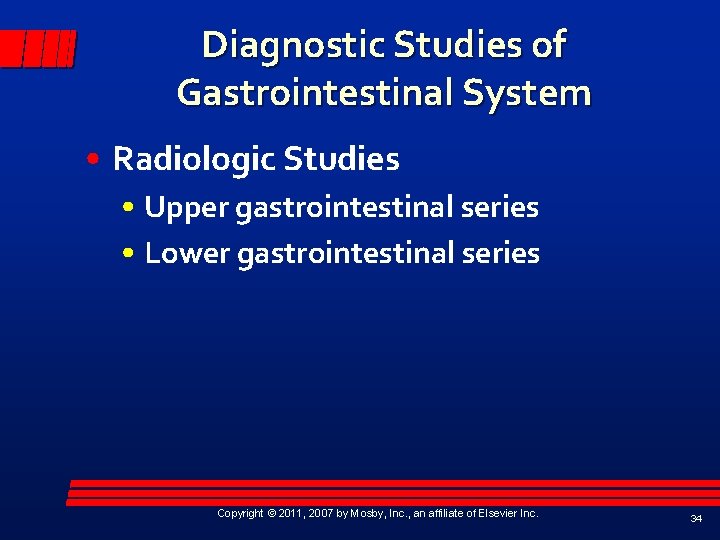 Diagnostic Studies of Gastrointestinal System

• Radiologic Studies
  • Upper gastrointestinal series
  • Lower gastrointestinal series

Copyright © 2011, 2007 by Mosby, Inc., an affiliate of Elsevier Inc.

34